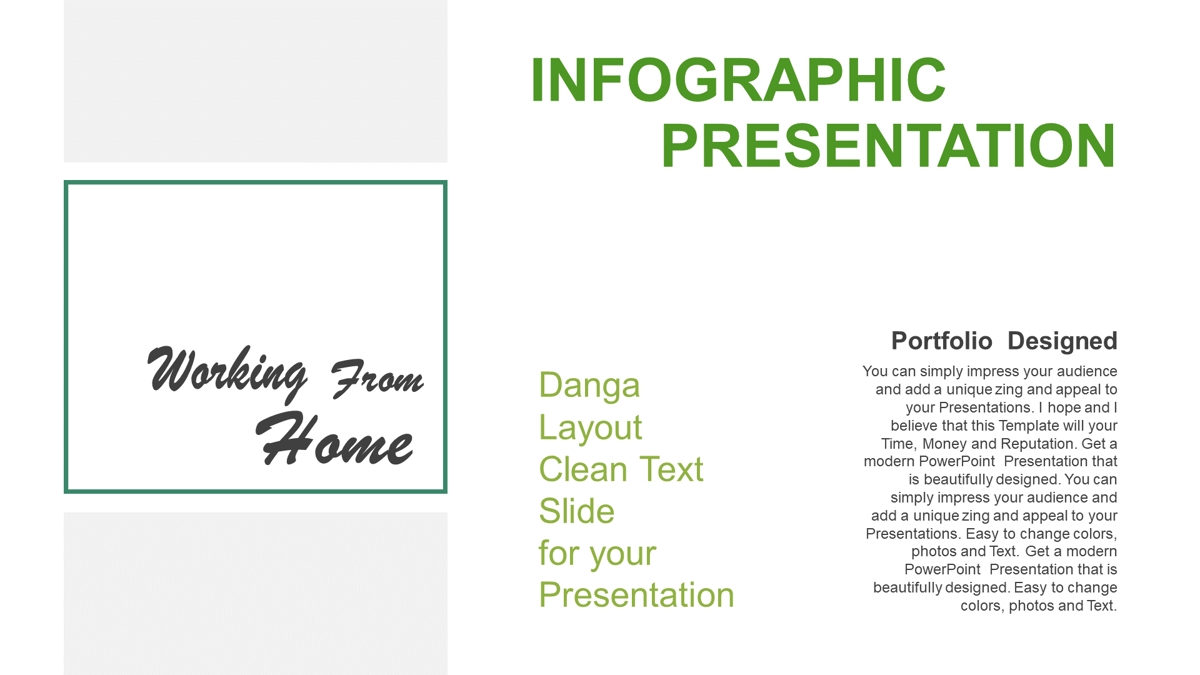 INFOGRAPHIC PRESENTATION

Working From Home

Danga Layout Clean Text Slide for your Presentation

Portfolio Designed

You can simply impress your audience and add a unique zing and appeal to your Presentations. I hope and I believe that this Template will your Time, Money and Reputation. Get a modern PowerPoint Presentation that is beautifully designed. You can simply impress your audience and add a unique zing and appeal to your Presentations. Easy to change colors, photos and Text. Get a modern PowerPoint Presentation that is beautifully designed. Easy to change colors, photos and Text.